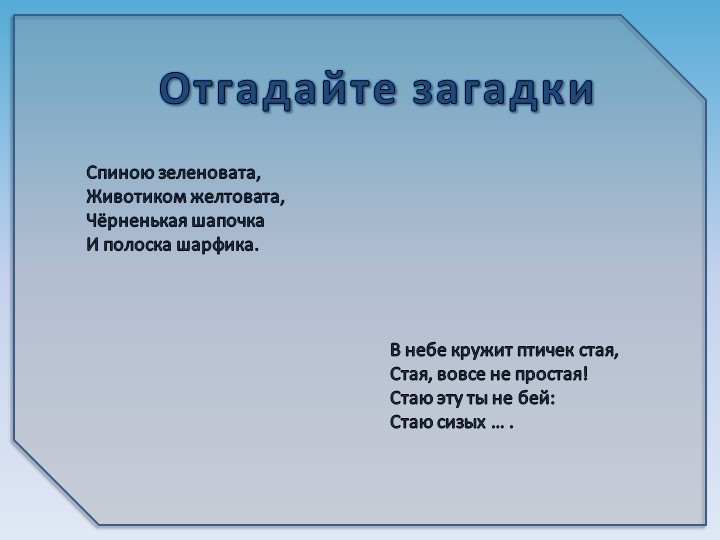 Отгадайте загадки

Спиною зеленовата,
Животиком желтовата,
Чёрненькая шапочка
И полоска шарфика.

В небе кружит птичек стая,
Стая, вовсе не простая!
Стаю эту ты не бей:
Стаю сизых … .